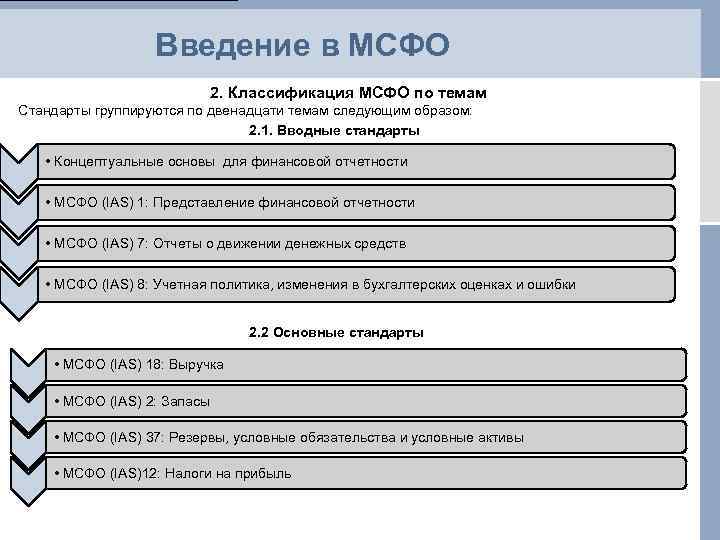 Введение в МСФО

2. Классификация МСФО по темам
Стандарты группируются по двенадцати темам следующим образом:

2.1. Вводные стандарты

• Концептуальные основы для финансовой отчетности

• МСФО (IAS) 1: Представление финансовой отчетности

• МСФО (IAS) 7: Отчеты о движении денежных средств

• МСФО (IAS) 8: Учетная политика, изменения в бухгалтерских оценках и ошибки

2.2 Основные стандарты

• МСФО (IAS) 18: Выручка

• МСФО (IAS) 2: Запасы

• МСФО (IAS) 37: Резервы, условные обязательства и условные активы

• МСФО (IAS)12: Налоги на прибыль